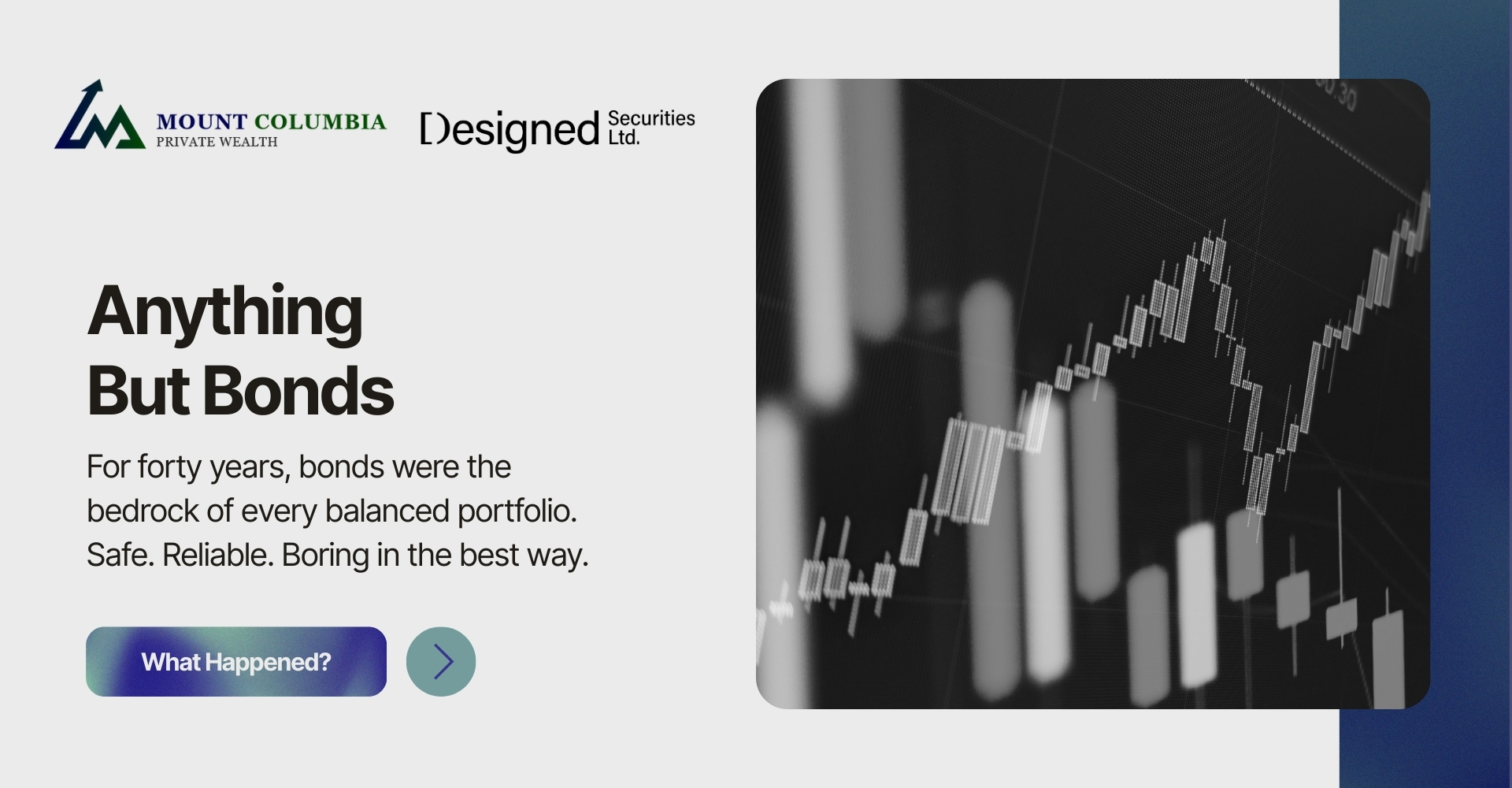 MOUNT COLUMBIA
PRIVATE WEALTH

Designed Securities Ltd.

Anything
But Bonds

For forty years, bonds were the bedrock of every balanced portfolio. Safe. Reliable. Boring in the best way.

What Happened?